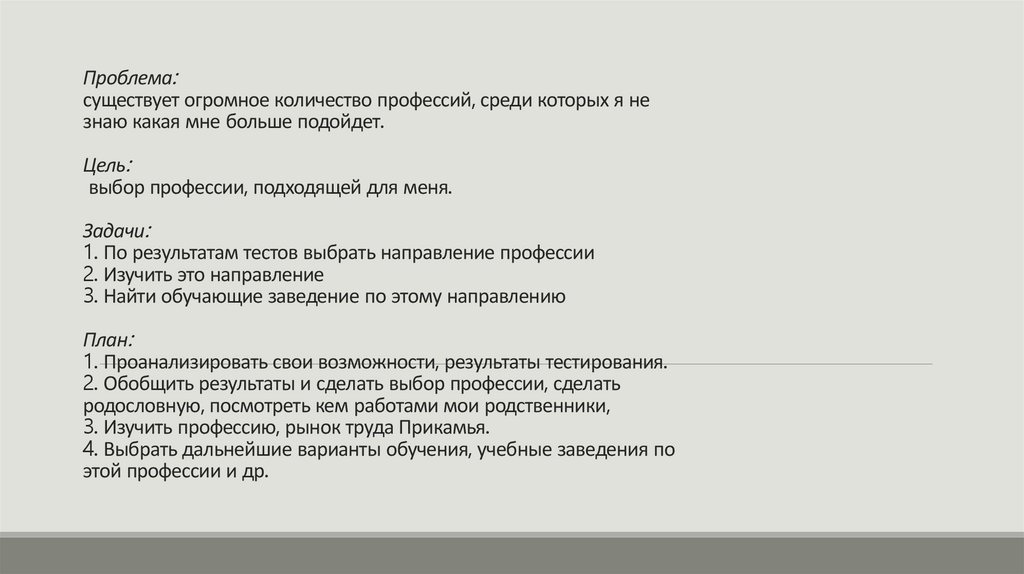 Проблема:
существует огромное количество профессий, среди которых я не знаю какая мне больше подойдет.

Цель:
выбор профессии, подходящей для меня.

Задачи:
1. По результатам тестов выбрать направление профессии
2. Изучить это направление
3. Найти обучающие заведение по этому направлению

План:
1. Проанализировать свои возможности, результаты тестирования.
2. Обобщить результаты и сделать выбор профессии, сделать родословную, посмотреть кем работами мои родственники,
3. Изучить профессию, рынок труда Прикамья.
4. Выбрать дальнейшие варианты обучения, учебные заведения по этой профессии и др.